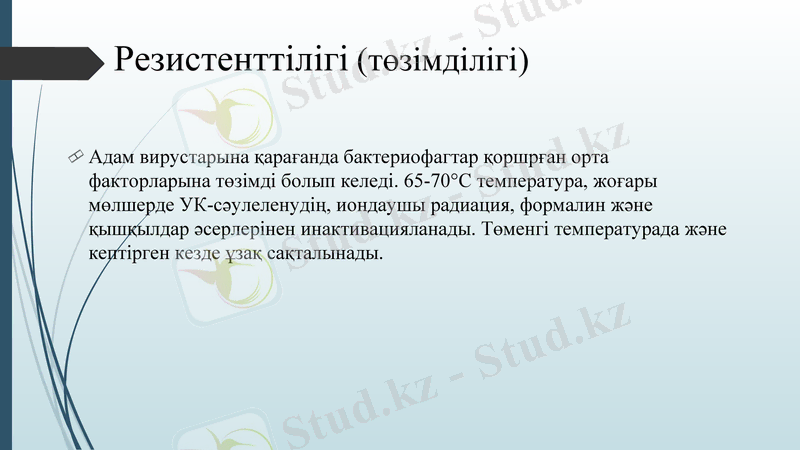 Резистенттілігі (төзімділігі)

Адам вирустарына қарағанда бактериофагтар қоршрған орта факторларына төзімді болып келеді. 65-70°С температура, жоғары мөлшерде УК-сәулеленудің, иондаушы радиация, формалин және қышқылдар әсерлерінен инактивацияланады. Төменгі температурада және кептірген кезде ұзақ сақталынады.

Stud.kz - Stud.kz
Stud.kz - Stud.kz
Stud.kz - Stud.kz